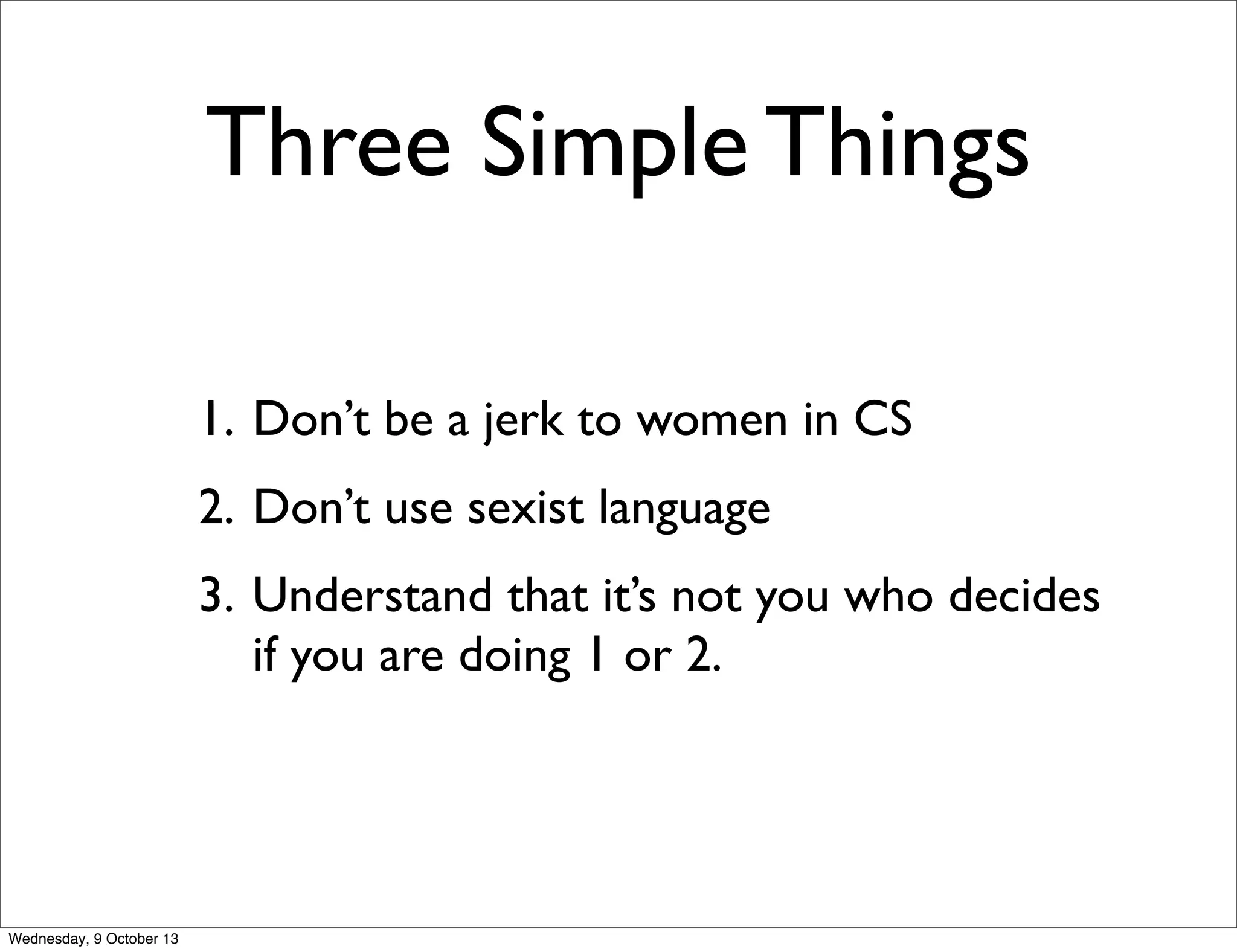 Three Simple Things

1. Don’t be a jerk to women in CS

2. Don’t use sexist language

3. Understand that it’s not you who decides if you are doing 1 or 2.

Wednesday, 9 October 13